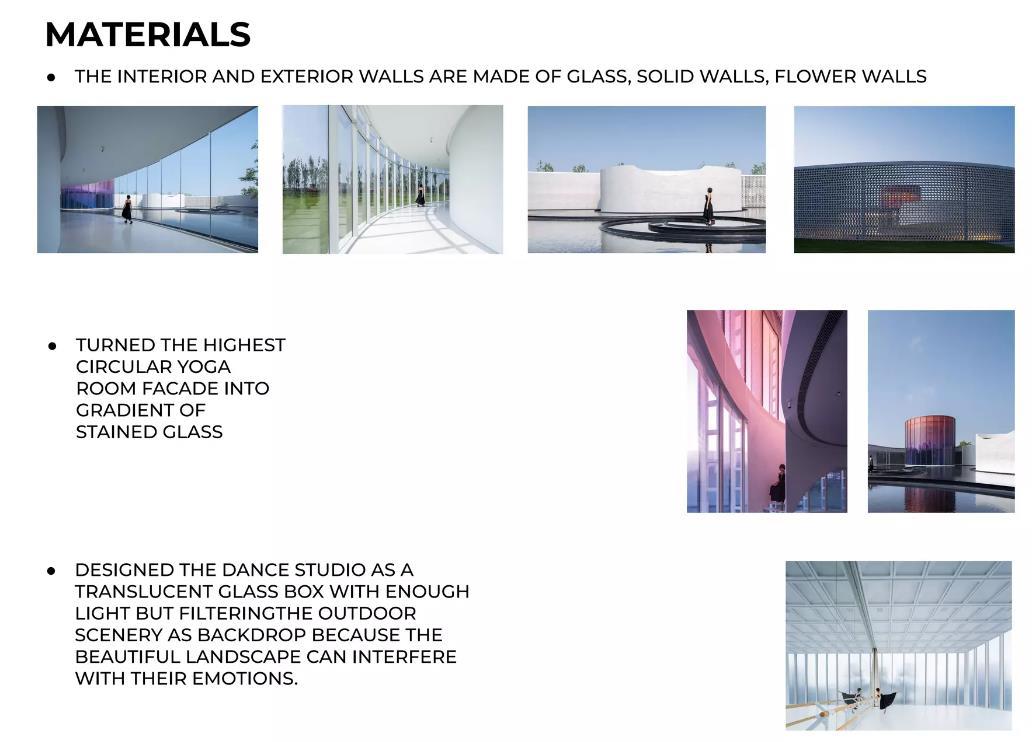 MATERIALS

● THE INTERIOR AND EXTERIOR WALLS ARE MADE OF GLASS, SOLID WALLS, FLOWER WALLS

● TURNED THE HIGHEST CIRCULAR YOGA ROOM FACADE INTO GRADIENT OF STAINED GLASS

● DESIGNED THE DANCE STUDIO AS A TRANSLUCENT GLASS BOX WITH ENOUGH LIGHT BUT FILTERINGTHE OUTDOOR SCENERY AS BACKDROP BECAUSE THE BEAUTIFUL LANDSCAPE CAN INTERFERE WITH THEIR EMOTIONS.